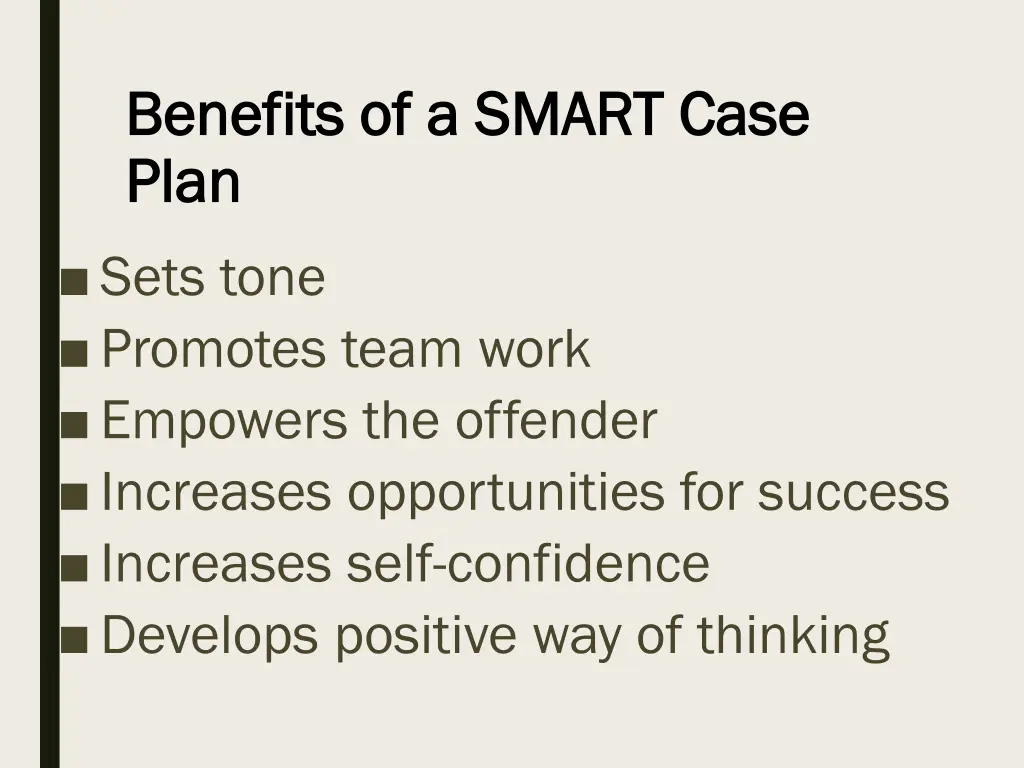 Benefits of a SMART Case Plan

■ Sets tone
■ Promotes team work
■ Empowers the offender
■ Increases opportunities for success
■ Increases self-confidence
■ Develops positive way of thinking